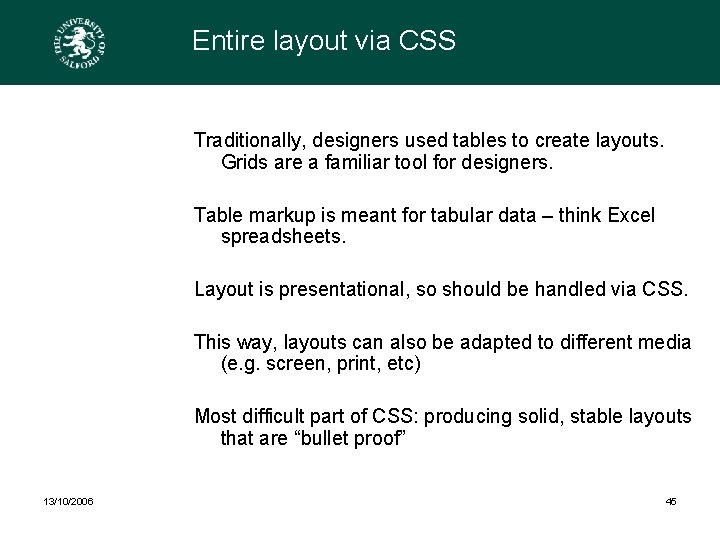 THE UNIVERSITY OF SALFORD

Entire layout via CSS

Traditionally, designers used tables to create layouts. Grids are a familiar tool for designers.

Table markup is meant for tabular data – think Excel spreadsheets.

Layout is presentational, so should be handled via CSS.

This way, layouts can also be adapted to different media (e.g. screen, print, etc)

Most difficult part of CSS: producing solid, stable layouts that are “bullet proof”

13/10/2006

45